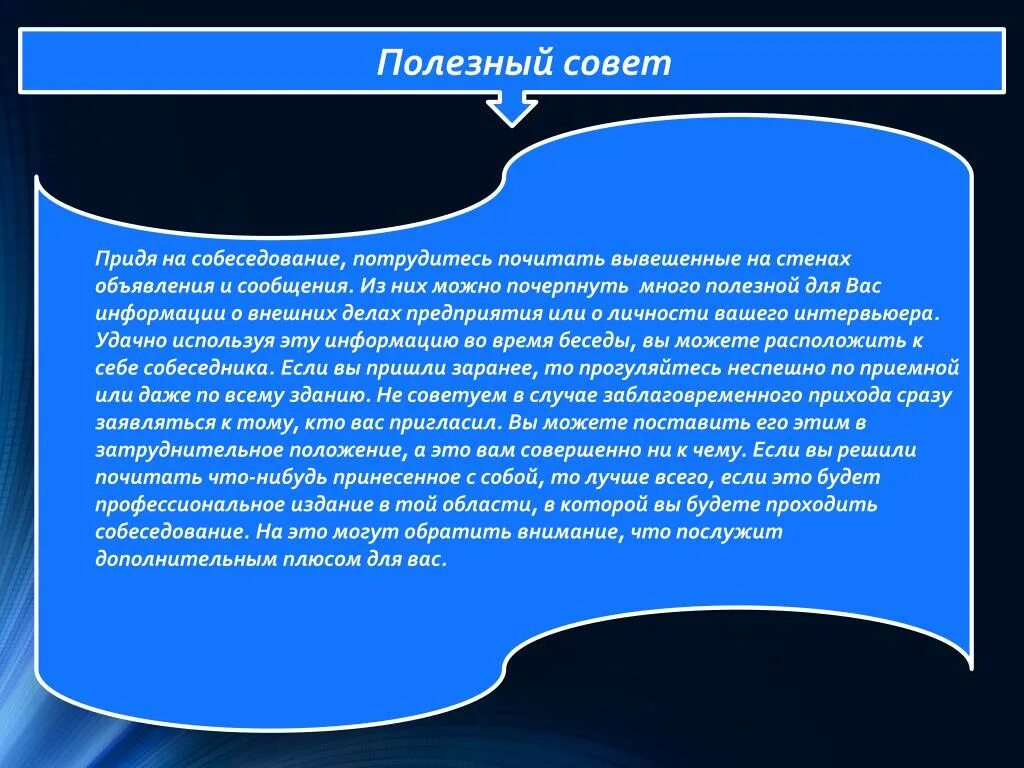 Полезный совет

Придя на собеседование, потрудитесь почитать вывешенные на стенах объявления и сообщения. Из них можно почерпнуть много полезной для Вас информации о внешних делах предприятия или о личности вашего интервьюера. Удачно используя эту информацию во время беседы, вы можете расположить к себе собеседника. Если вы пришли заранее, то прогуляйтесь неспешно по приемной или даже по всему зданию. Не советуем в случае заблаговременного прихода сразу заявляться к тому, кто вас пригласил. Вы можете поставить его этим в затруднительное положение, а это вам совершенно ни к чему. Если вы решили почитать что-нибудь принесенное с собой, то лучше всего, если это будет профессиональное издание в той области, в которой вы будете проходить собеседование. На это могут обратить внимание, что послужит дополнительным плюсом для вас.